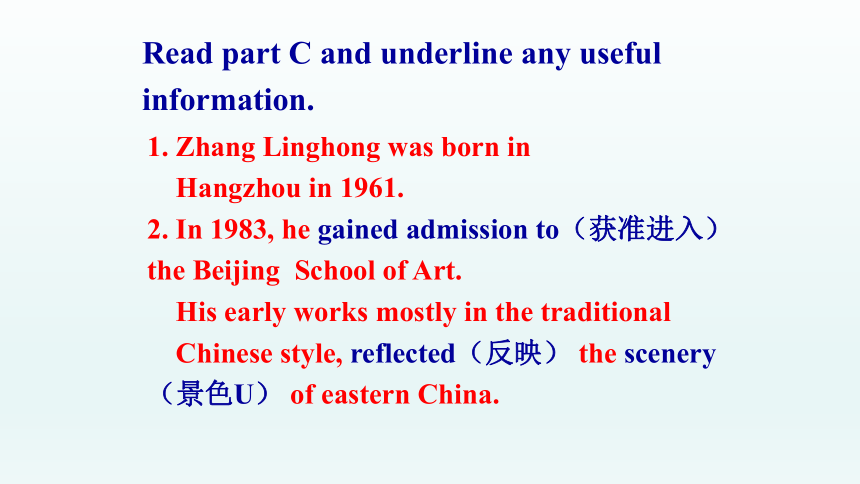 Read part C and underline any useful information.

1. Zhang Linghong was born in Hangzhou in 1961.

2. In 1983, he gained admission to（获准进入）the Beijing School of Art.

His early works mostly in the traditional Chinese style, reflected（反映） the scenery（景色U） of eastern China.